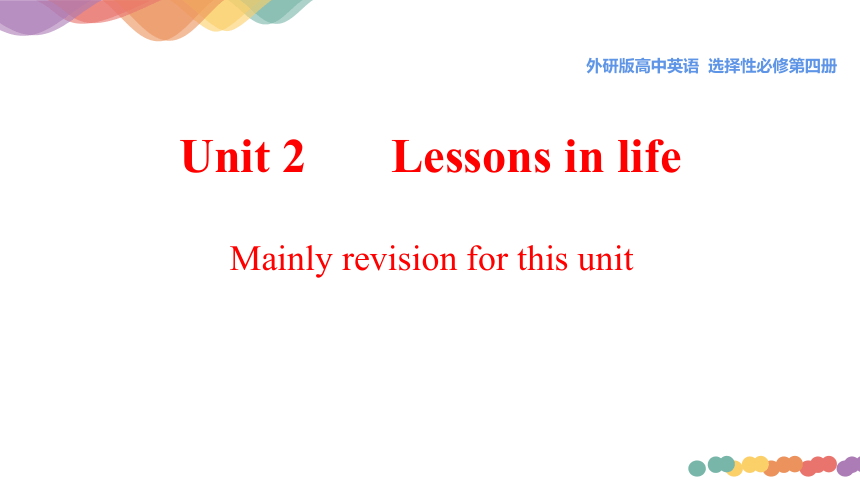 外研版高中英语 选择性必修第四册

Unit 2 Lessons in life

Mainly revision for this unit